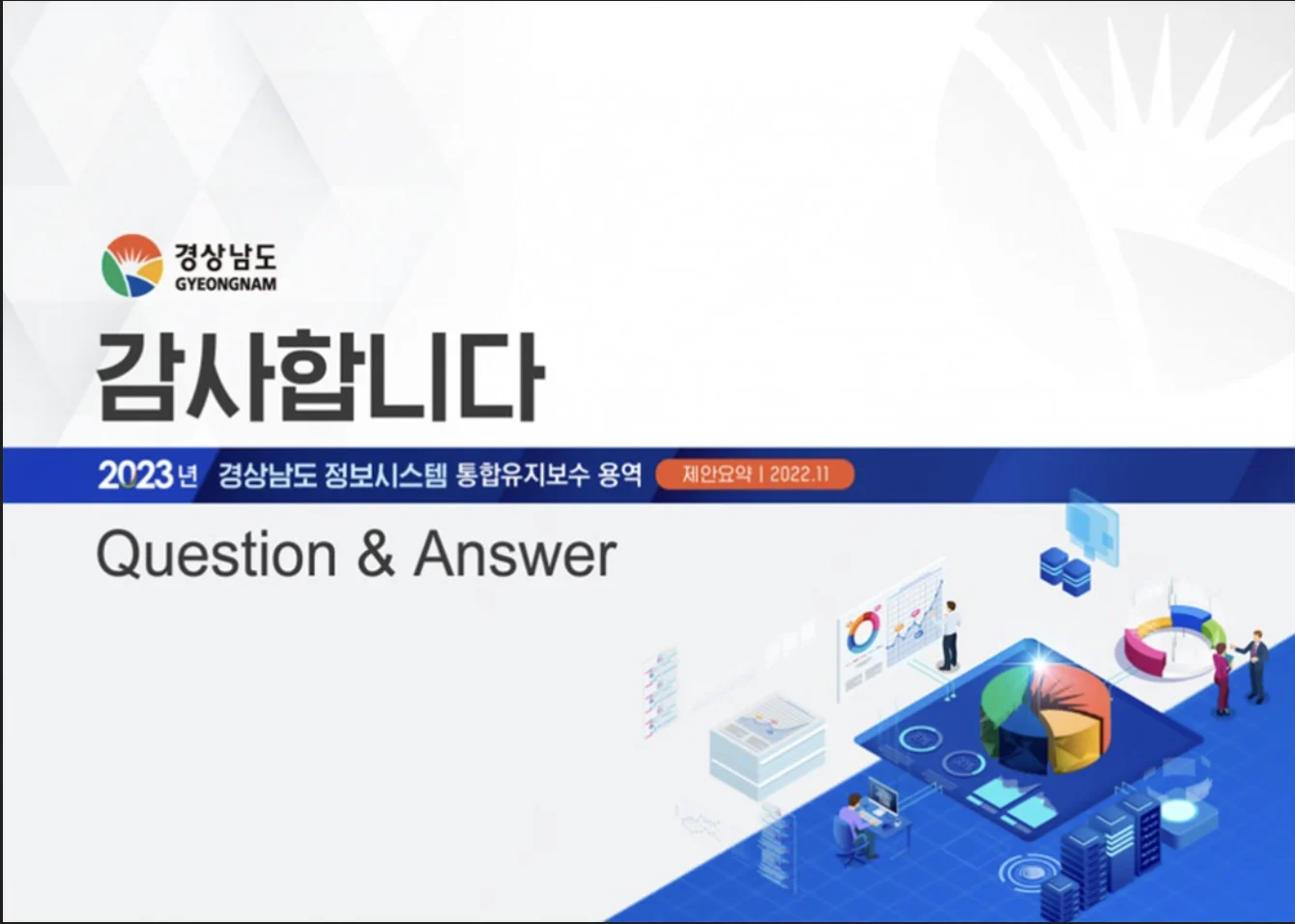 경상남도
GYEONGNAM

감사합니다

2023년 경상남도 정보시스템 통합유지보수 용역 제안요약 | 2022.11

Question & Answer